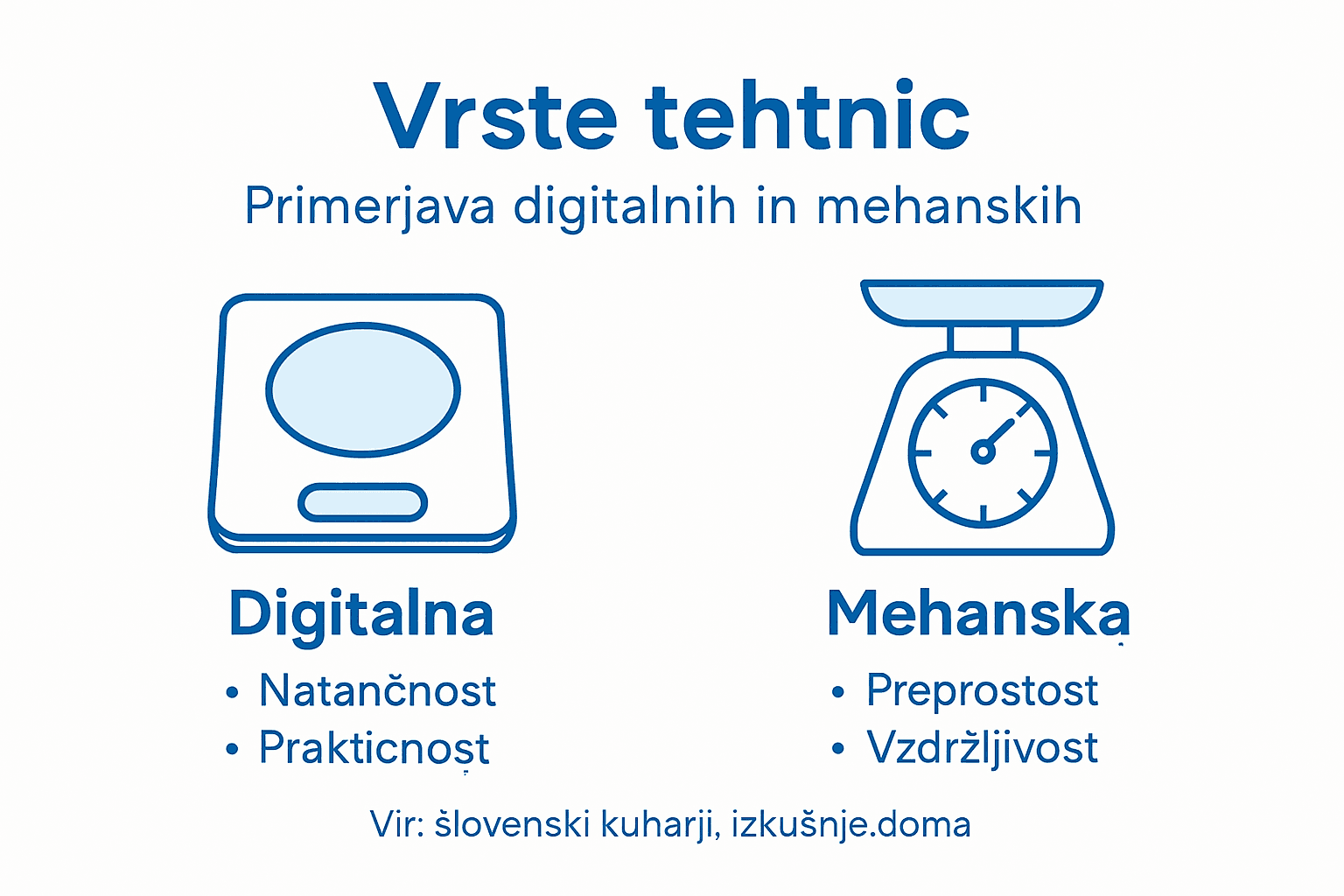 Vrste tehtnic

Primerjava digitalnih in mehanskih

Digitalna
• Natančnost
• Prakticnost

Mehanska
• Preprostost
• Vzdržljivost

Vir: šlovenski kuharji, izkušnje.doma